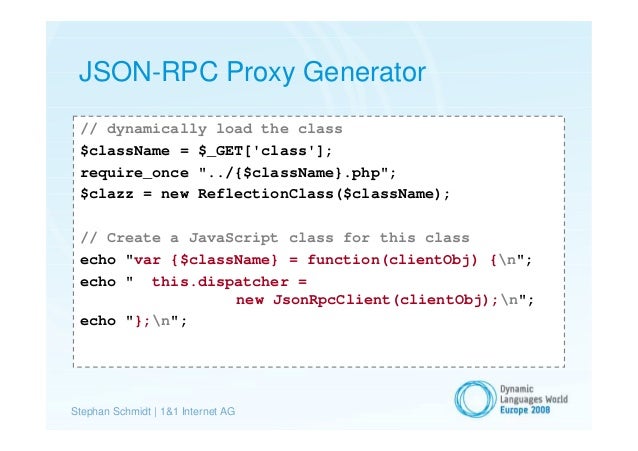 JSON-RPC Proxy Generator

// dynamically load the class
$className = $_GET['class'];
require_once "../{$className}.php";
$clazz = new ReflectionClass($className);

// Create a JavaScript class for this class
echo "var {$className} = function(clientObj) {\n";
echo "  this.dispatcher =
            new JsonRpcClient(clientObj);\n";
echo "};\n";

Stephan Schmidt | 1&1 Internet AG

Dynamic Languages World Europe 2008